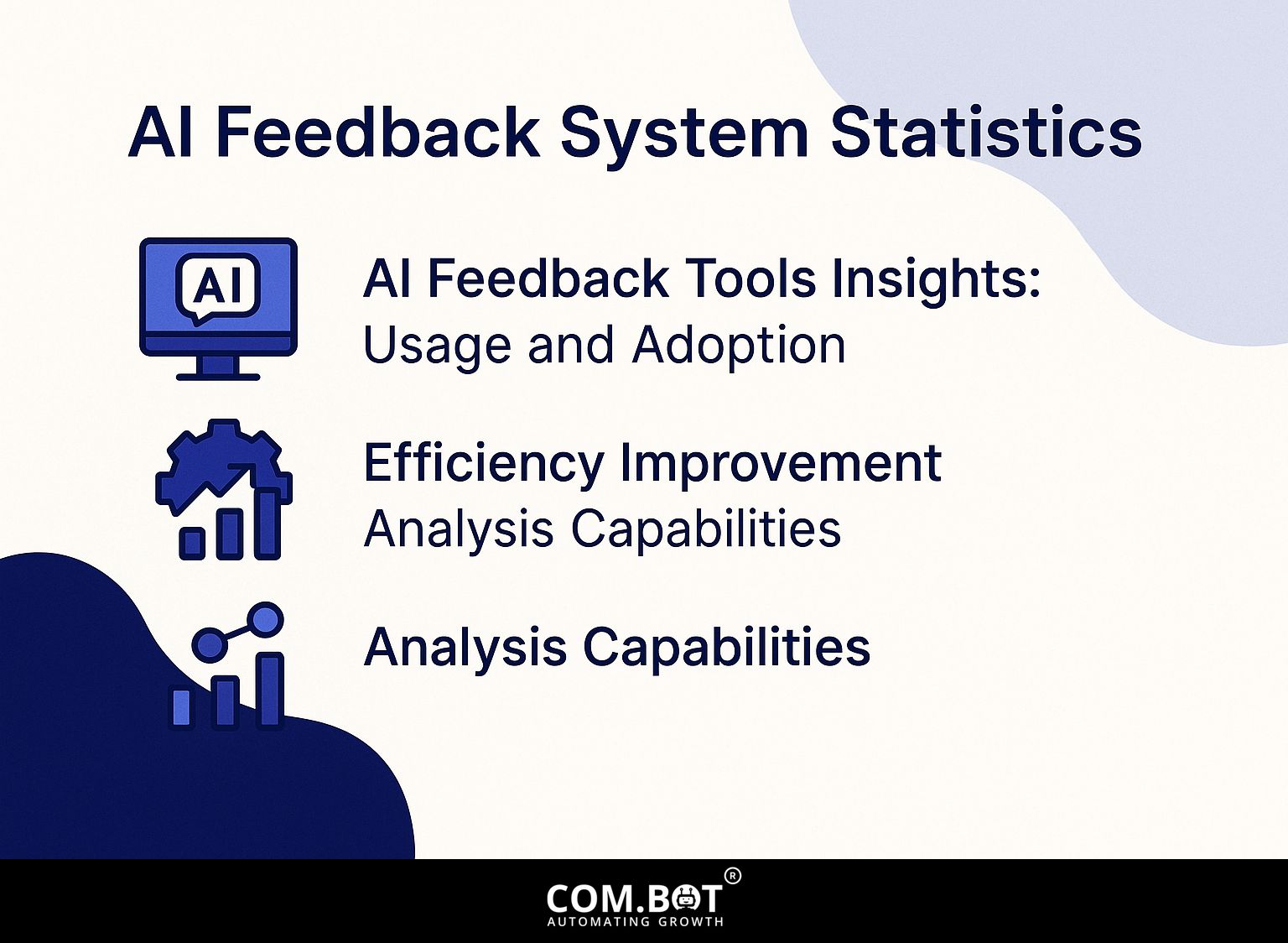 AI Feedback System Statistics

AI

AI Feedback Tools Insights:
Usage and Adoption

Efficiency Improvement
Analysis Capabilities

Analysis Capabilities

COM.BOT®
AUTOMATING GROWTH